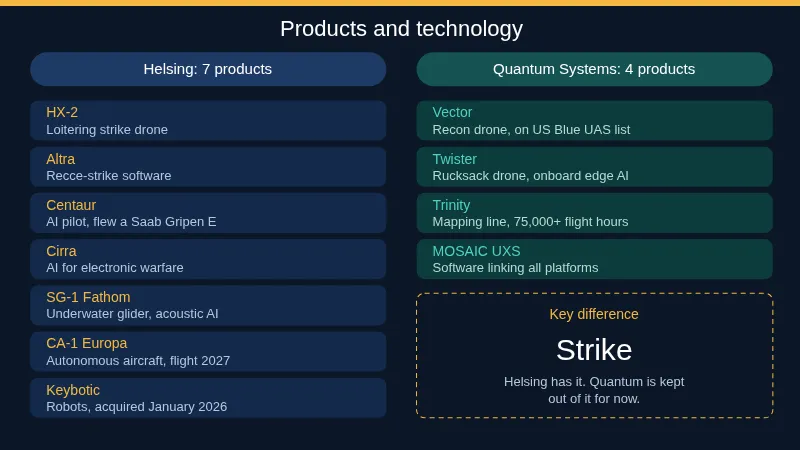 Products and technology

Helsing: 7 products

HX-2
Loitering strike drone

Altra
Recce-strike software

Centaur
AI pilot, flew a Saab Gripen E

Cirra
AI for electronic warfare

SG-1 Fathom
Underwater glider, acoustic AI

CA-1 Europa
Autonomous aircraft, flight 2027

Keybotic
Robots, acquired January 2026

Quantum Systems: 4 products

Vector
Recon drone, on US Blue UAS list

Twister
Rucksack drone, onboard edge AI

Trinity
Mapping line, 75,000+ flight hours

MOSAIC UXS
Software linking all platforms

Key difference

Strike

Helsing has it. Quantum is kept out of it for now.